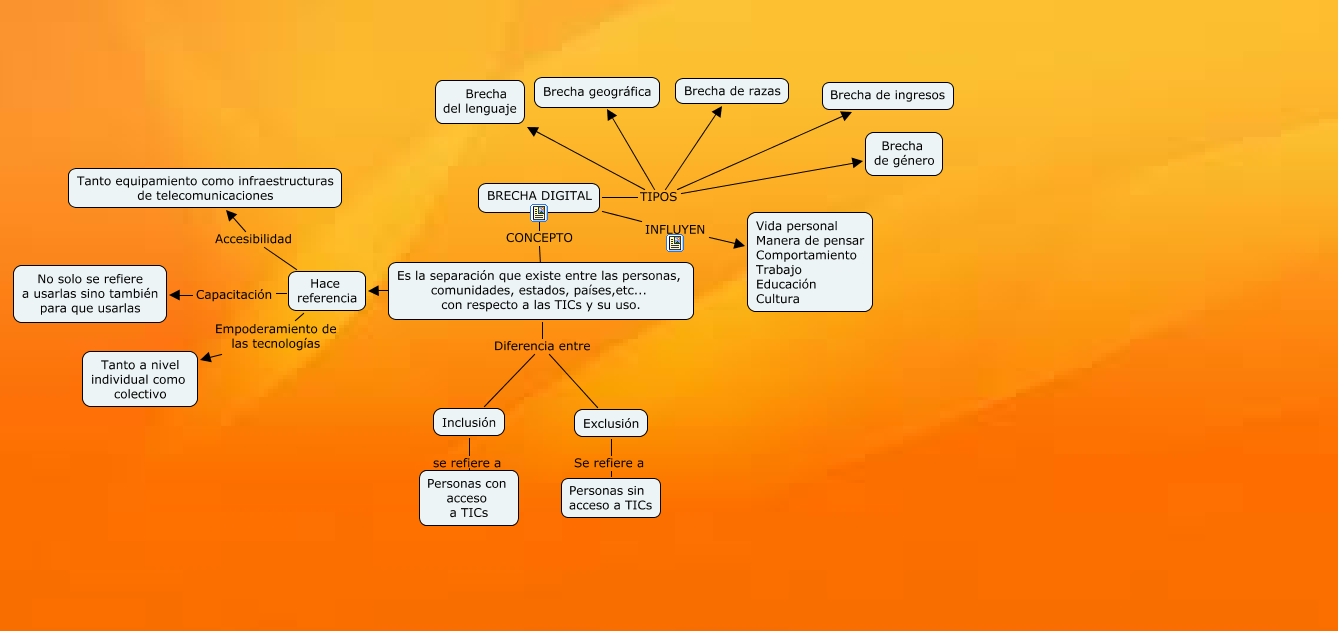 BRECHA DIGITAL

TIPOS

Brecha del lenguaje

Brecha geográfica

Brecha de razas

Brecha de ingresos

Brecha de género

INFLUYEN

Vida personal
Manera de pensar
Comportamiento
Trabajo
Educación
Cultura

CONCEPTO

Es la separación que existe entre las personas, comunidades, estados, países,etc... con respecto a las TICs y su uso.

Hace referencia

Accesibilidad

Tanto equipamiento como infraestructuras de telecomunicaciones

Capacitación

No solo se refiere a usarlas sino también para que usarlas

Empoderamiento de las tecnologías

Tanto a nivel individual como colectivo

Diferencia entre

Inclusión

se refiere a

Personas con acceso a TICs

Exclusión

Se refiere a

Personas sin acceso a TICs